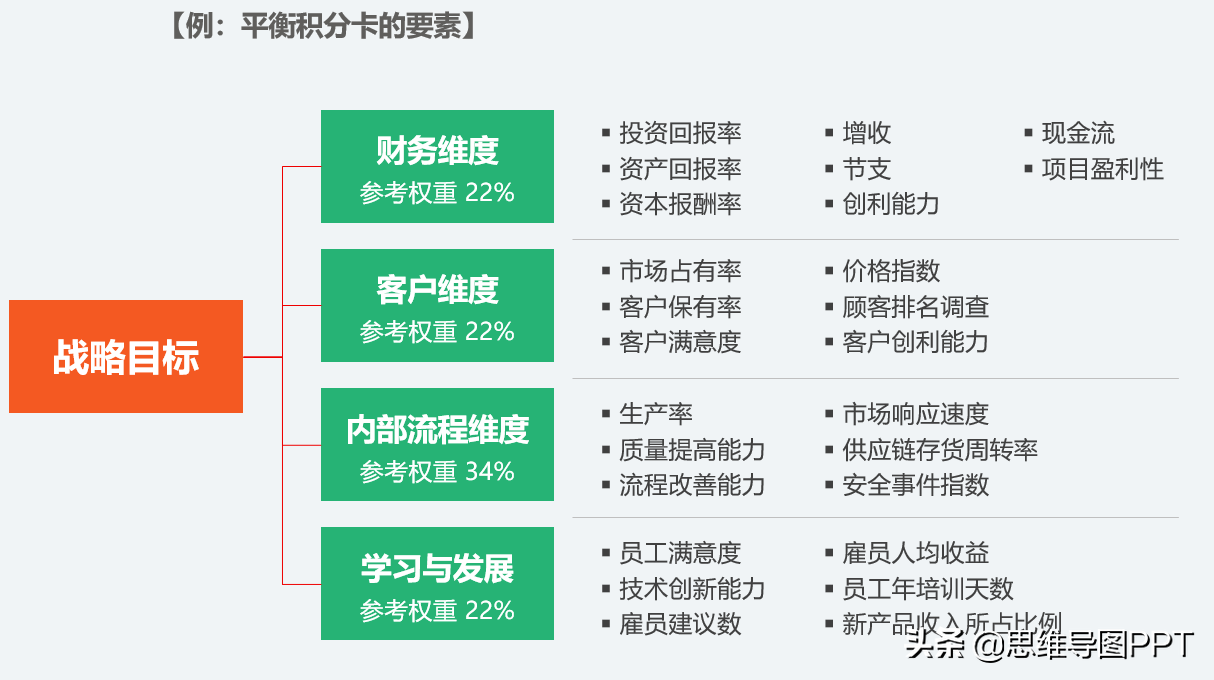 【例：平衡积分卡的要素】

战略目标

财务维度
参考权重 22%

▪ 投资回报率
▪ 资产回报率
▪ 资本报酬率

▪ 增收
▪ 节支
▪ 创利能力

▪ 现金流
▪ 项目盈利性

客户维度
参考权重 22%

▪ 市场占有率
▪ 客户保有率
▪ 客户满意度

▪ 价格指数
▪ 顾客排名调查
▪ 客户创利能力

内部流程维度
参考权重 34%

▪ 生产率
▪ 质量提高能力
▪ 流程改善能力

▪ 市场响应速度
▪ 供应链存货周转率
▪ 安全事件指数

学习与发展
参考权重 22%

▪ 员工满意度
▪ 技术创新能力
▪ 雇员建议数

▪ 雇员人均收益
▪ 员工年培训天数
▪ 新产品收入所占比例

头条 @思维导图PPT